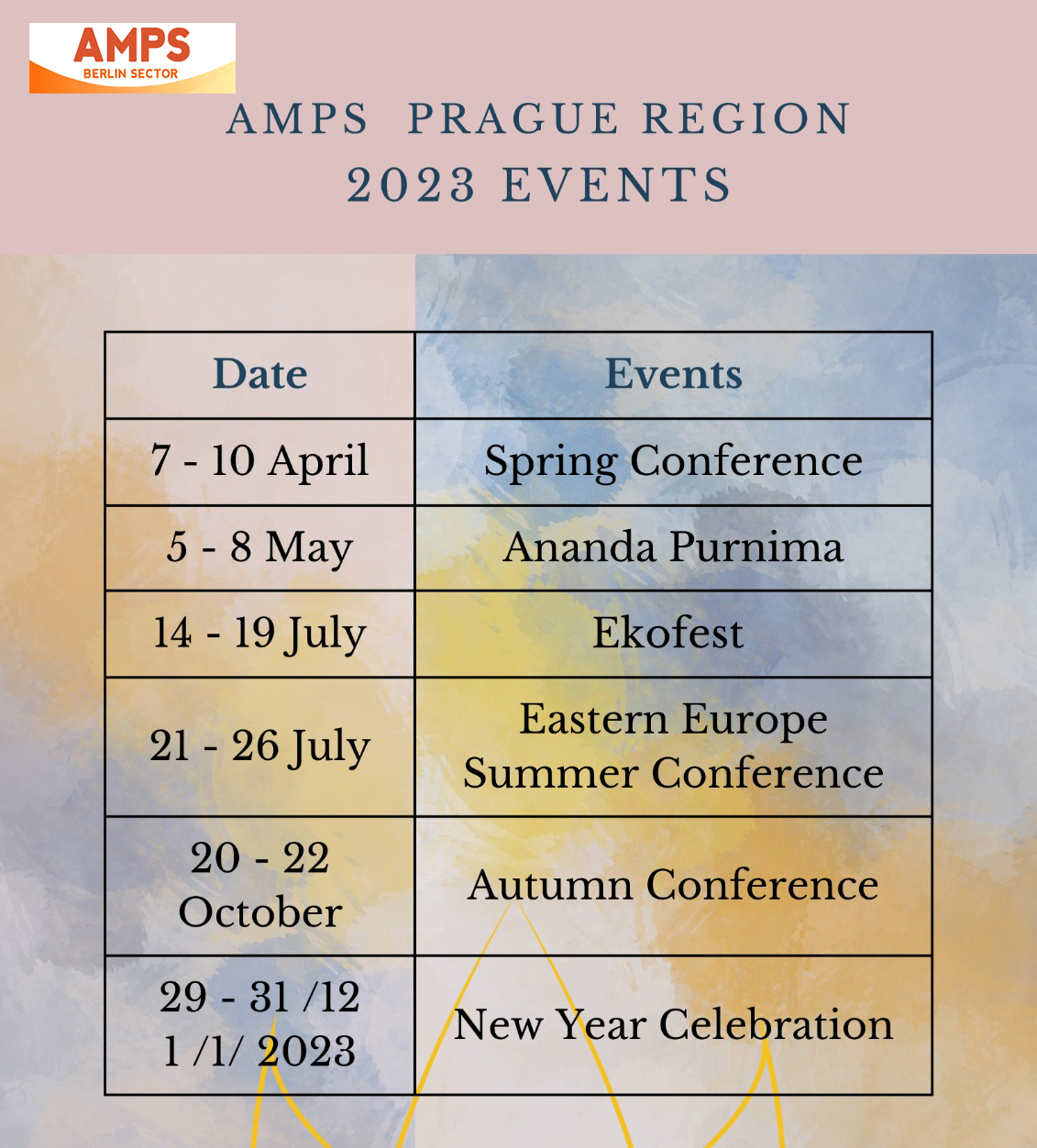 AMPS
BERLIN SECTOR

AMPS PRAGUE REGION
2023 EVENTS

| Date | Events |
|---|---|
| 7 - 10 April | Spring Conference |
| 5 - 8 May | Ananda Purnima |
| 14 - 19 July | Ekofest |
| 21 - 26 July | Eastern Europe Summer Conference |
| 20 - 22 October | Autumn Conference |
| 29 - 31 /12 1 /1/ 2023 | New Year Celebration |